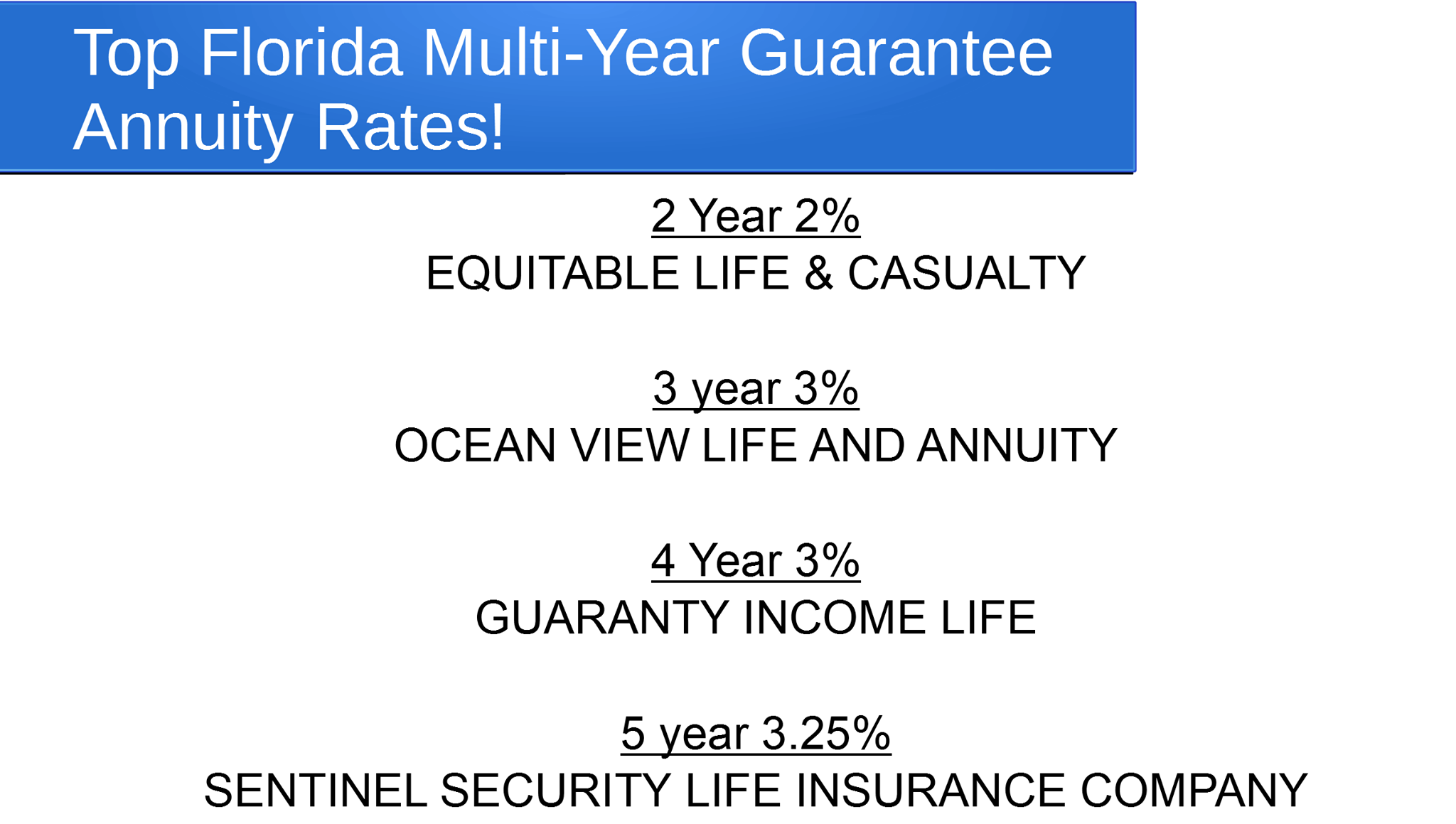 Top Florida Multi-Year Guarantee Annuity Rates!

2 Year 2%
EQUITABLE LIFE & CASUALTY

3 year 3%
OCEAN VIEW LIFE AND ANNUITY

4 Year 3%
GUARANTY INCOME LIFE

5 year 3.25%
SENTINEL SECURITY LIFE INSURANCE COMPANY